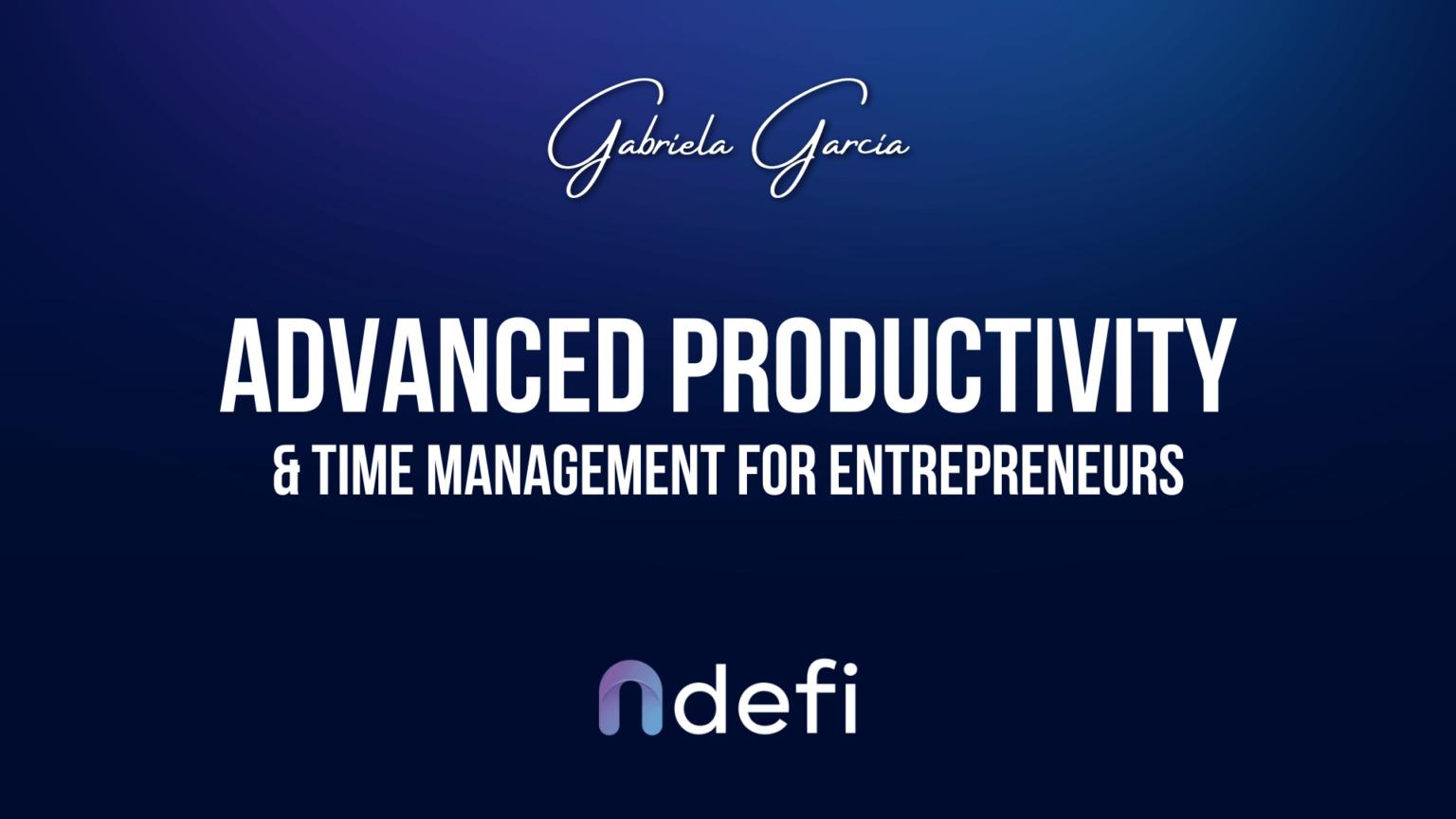 Gabriela Garcia

ADVANCED PRODUCTIVITY
& TIME MANAGEMENT FOR ENTREPRENEURS

ndefi